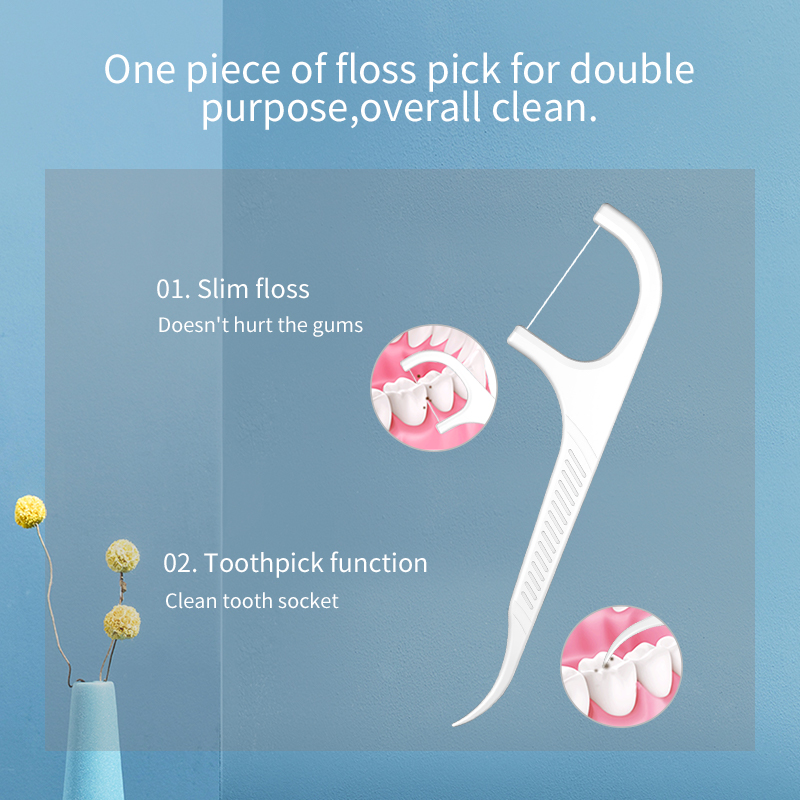 One piece of floss pick for double purpose,overall clean.

01. Slim floss
Doesn't hurt the gums

02. Toothpick function
Clean tooth socket